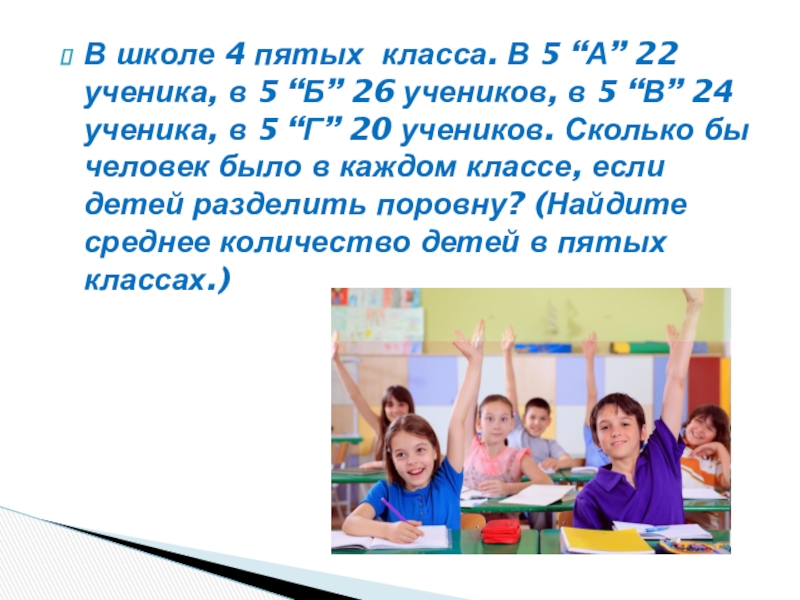 В школе 4 пятых класса. В 5 “А” 22 ученика, в 5 “Б” 26 учеников, в 5 “В” 24 ученика, в 5 “Г” 20 учеников. Сколько бы человек было в каждом классе, если детей разделить поровну? (Найдите среднее количество детей в пятых классах.)